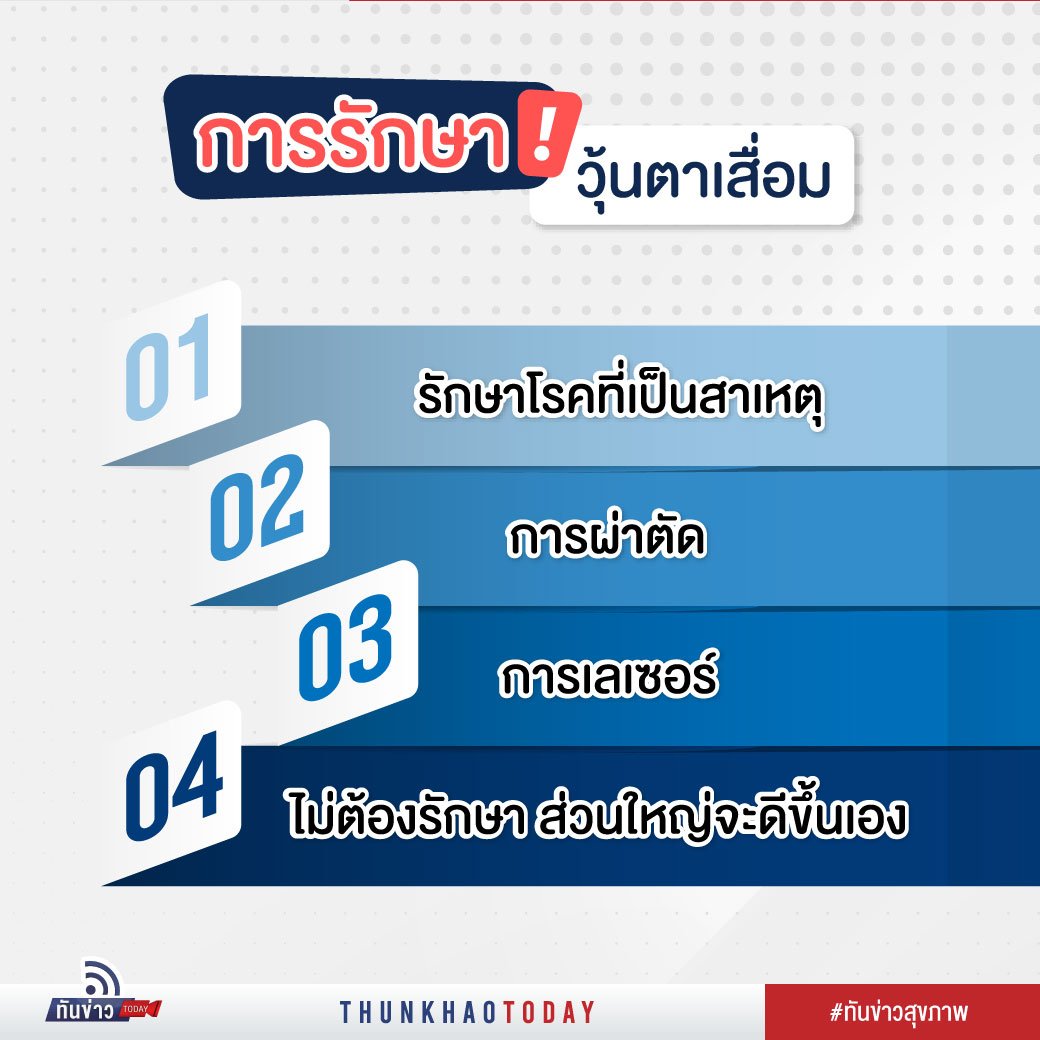 การรักษา ! วุ้นตาเสื่อม

01 รักษาโรคที่เป็นสาเหตุ

02 การผ่าตัด

03 การเลเซอร์

04 ไม่ต้องรักษา ส่วนใหญ่จะดีขึ้นเอง

ทันข่าว TODAY

THUNKHAOTODAY

#ทันข่าวสุขภาพ